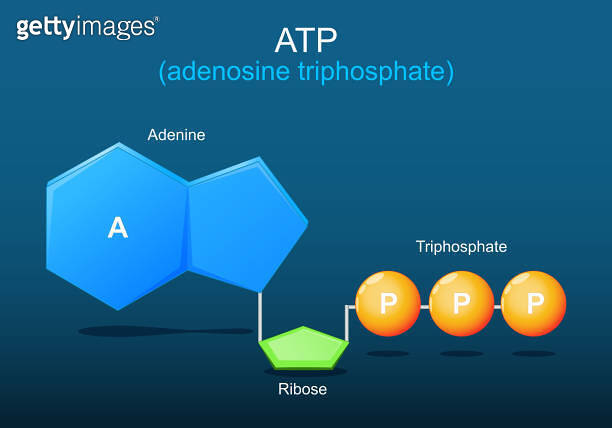 gettyimages®

ATP
(adenosine triphosphate)

Adenine

A

Triphosphate

P P P

Ribose